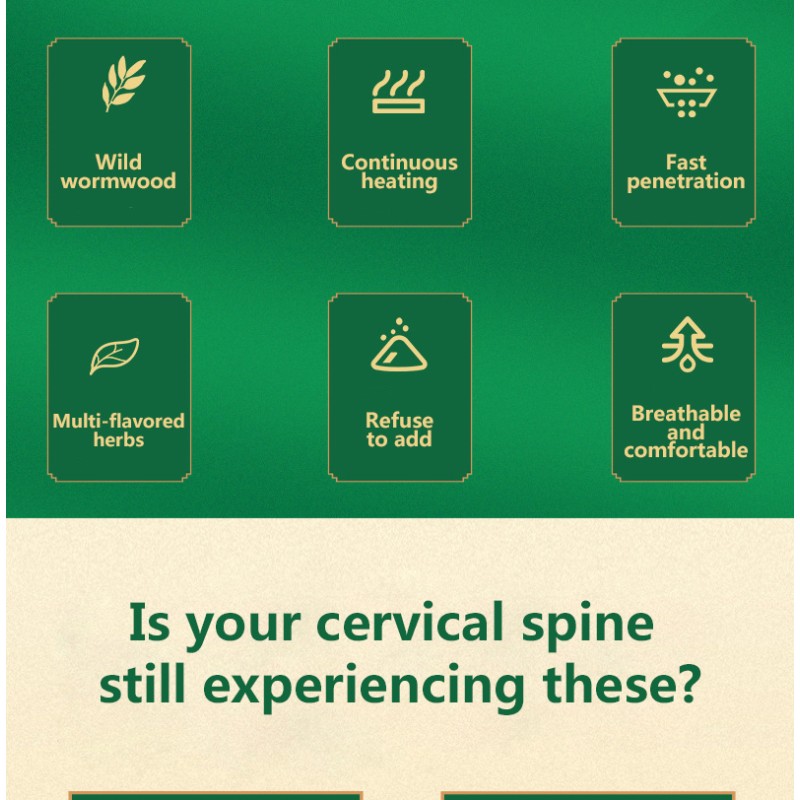 Wild wormwood

Continuous heating

Fast penetration

Multi-flavored herbs

Refuse to add

Breathable and comfortable

Is your cervical spine still experiencing these?